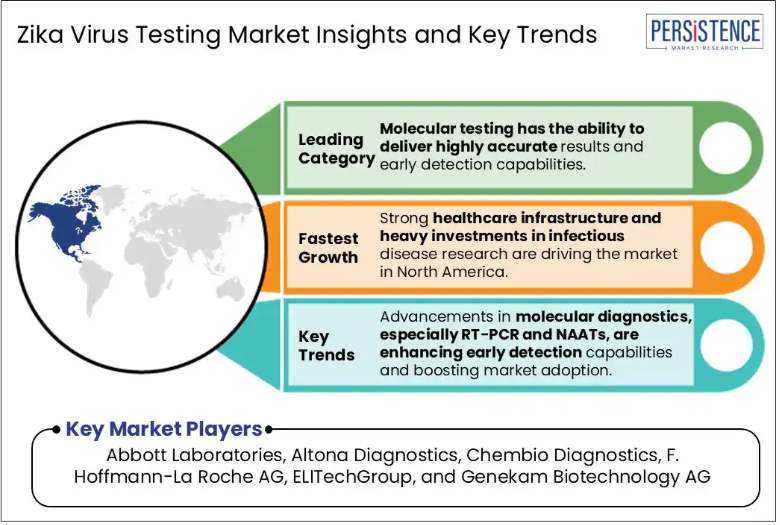 Zika Virus Testing Market Insights and Key Trends

PERSISTENCE
MARKET RESEARCH

Leading Category

Molecular testing has the ability to deliver highly accurate results and early detection capabilities.

Fastest Growth

Strong healthcare infrastructure and heavy investments in infectious disease research are driving the market in North America.

Key Trends

Advancements in molecular diagnostics, especially RT-PCR and NAATs, are enhancing early detection capabilities and boosting market adoption.

Key Market Players

Abbott Laboratories, Altona Diagnostics, Chembio Diagnostics, F. Hoffmann-La Roche AG, ELITechGroup, and Genekam Biotechnology AG